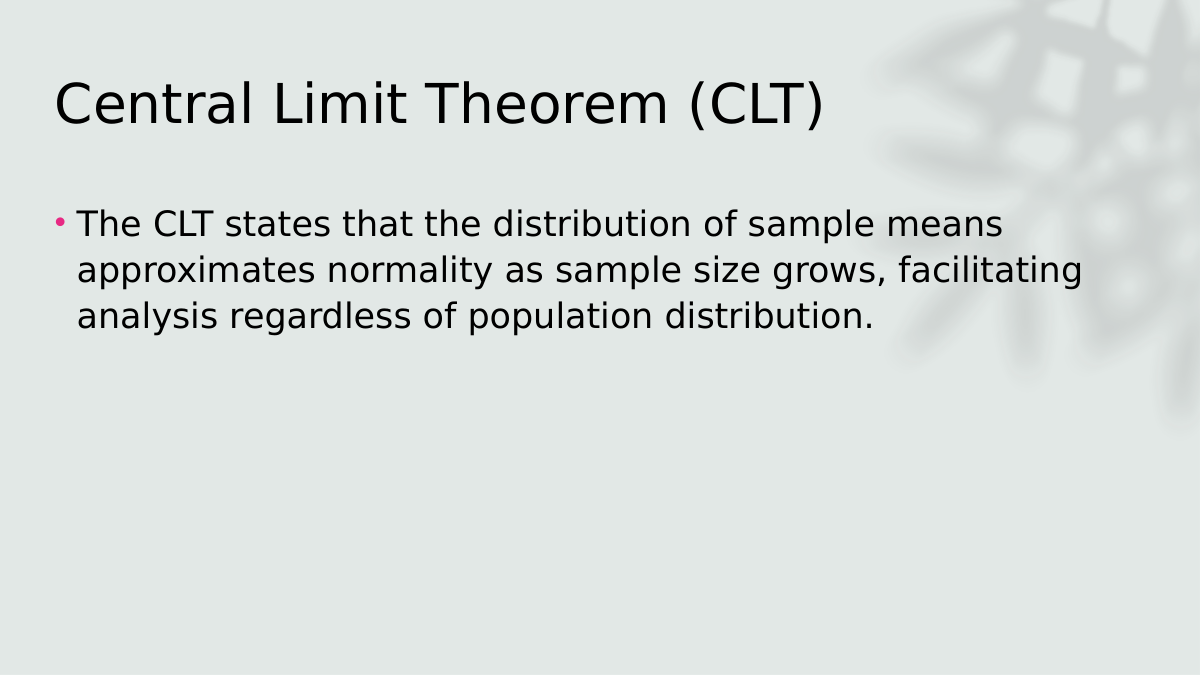 Central Limit Theorem (CLT)

• The CLT states that the distribution of sample means approximates normality as sample size grows, facilitating analysis regardless of population distribution.